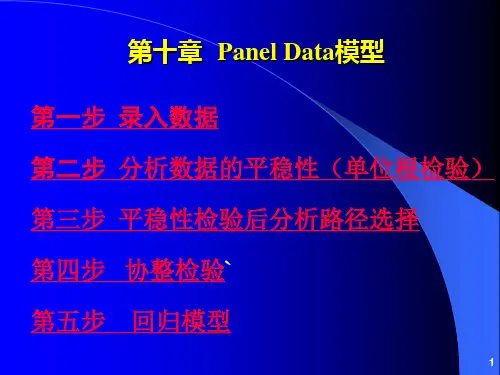 第十章 Panel Data模型

第一步 录入数据

第二步 分析数据的平稳性（单位根检验）

第三步 平稳性检验后分析路径选择

第四步 协整检验`

第五步 回归模型

1